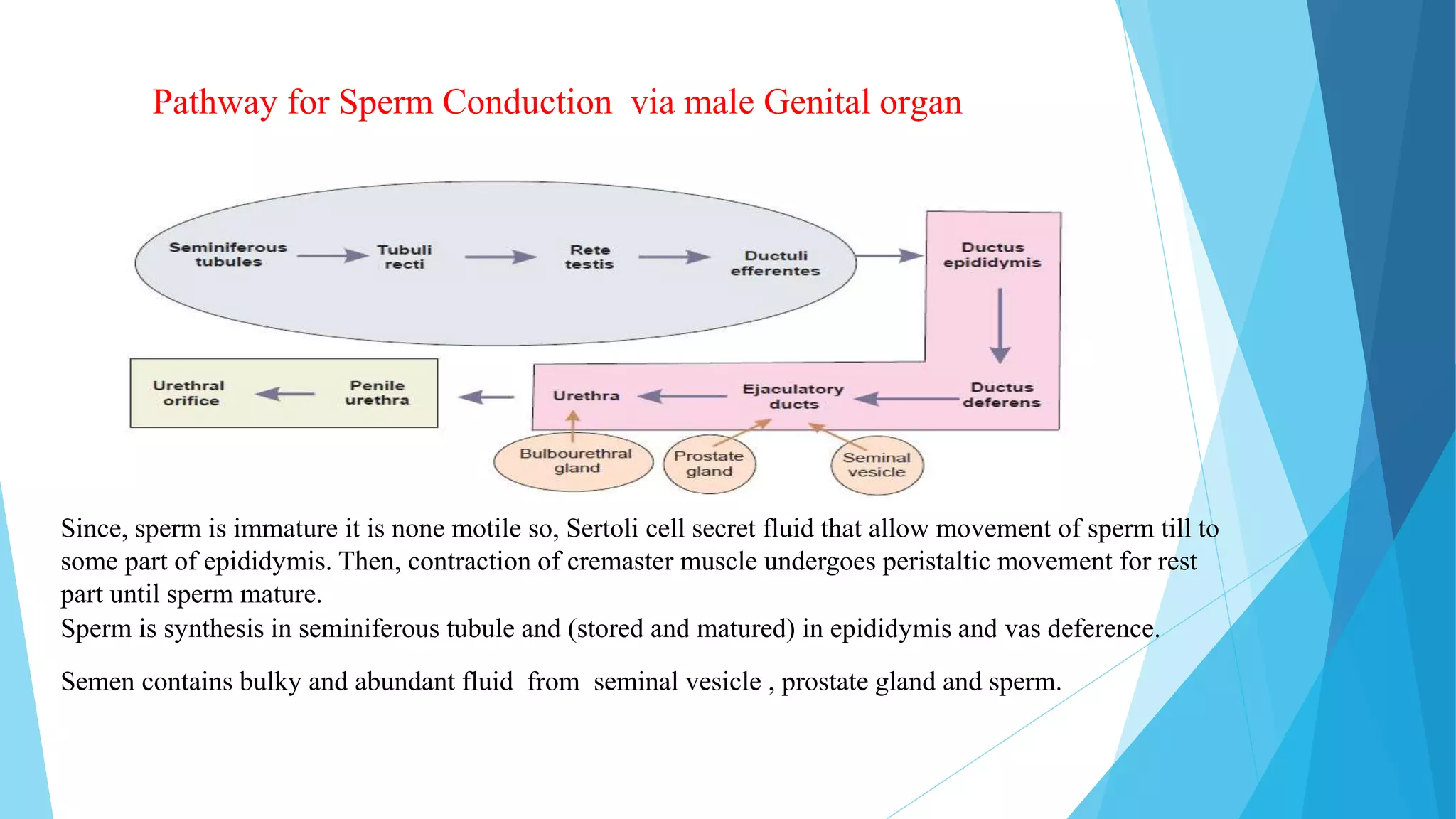 Pathway for Sperm Conduction via male Genital organ

Seminiferous tubules

Tubuli recti

Rete testis

Ductuli efferentes

Ductus epididymis

Ductus deferens

Ejaculatory ducts

Urethra

Penile urethra

Urethral orifice

Bulbourethral gland

Prostate gland

Seminal vesicle

Since, sperm is immature it is none motile so, Sertoli cell secret fluid that allow movement of sperm till to some part of epididymis. Then, contraction of cremaster muscle undergoes peristaltic movement for rest part until sperm mature.
Sperm is synthesis in seminiferous tubule and (stored and matured) in epididymis and vas deference.

Semen contains bulky and abundant fluid from seminal vesicle , prostate gland and sperm.